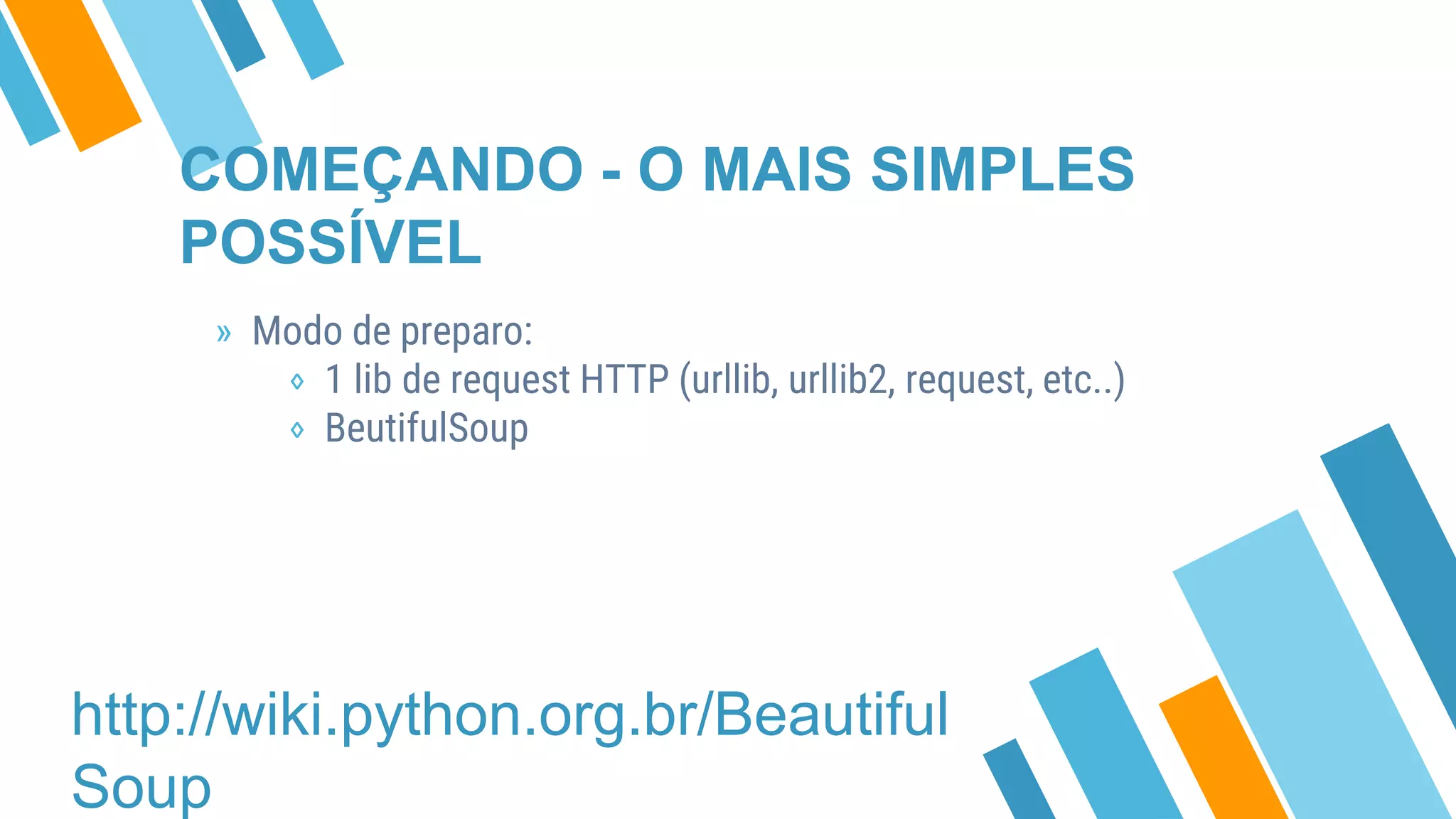 COMEÇANDO - O MAIS SIMPLES POSSÍVEL

» Modo de preparo:
◊ 1 lib de request HTTP (urllib, urllib2, request, etc..)
◊ BeutifulSoup

http://wiki.python.org.br/BeautifulSoup